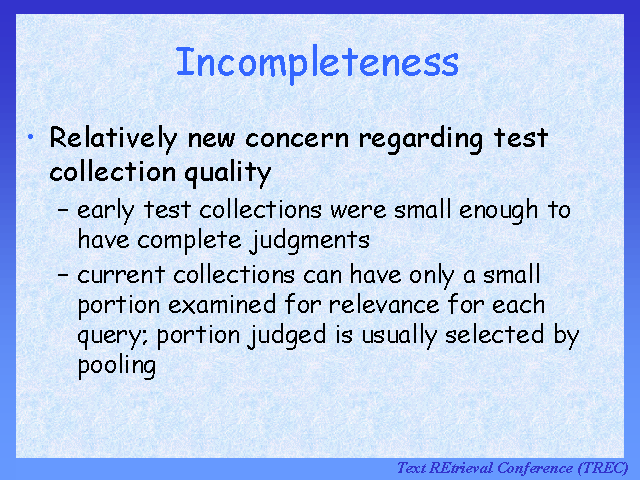 Incompleteness

• Relatively new concern regarding test collection quality

– early test collections were small enough to have complete judgments

– current collections can have only a small portion examined for relevance for each query; portion judged is usually selected by pooling

Text REtrieval Conference (TREC)